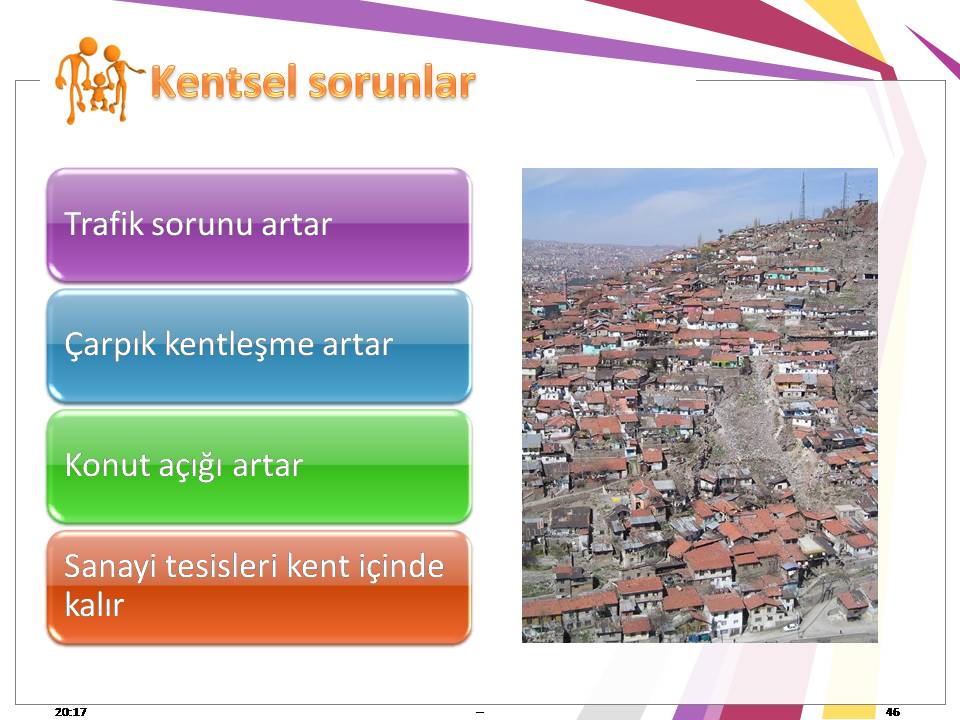 Kentsel sorunlar

Trafik sorunu artar

Çarpık kentleşme artar

Konut açığı artar

Sanayi tesisleri kent içinde kalır

20:17

–

46